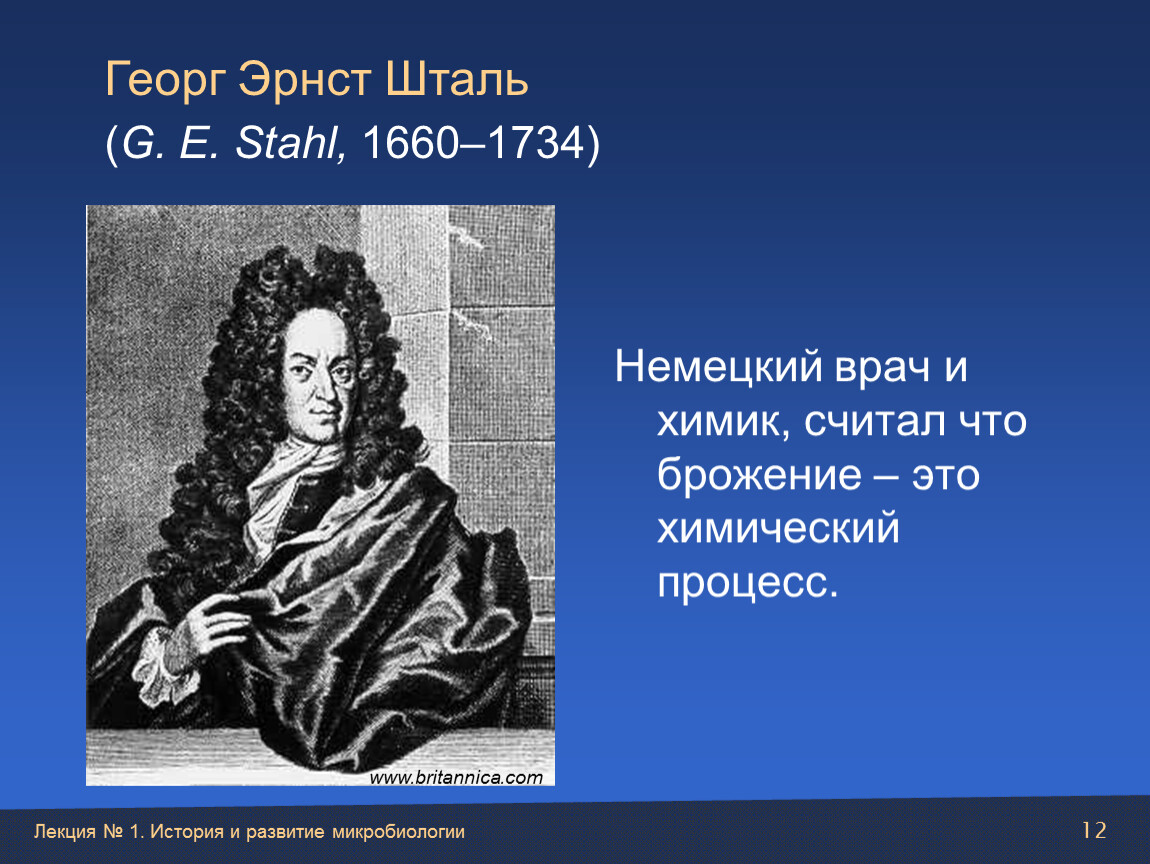 Георг Эрнст Шталь
(G. E. Stahl, 1660–1734)

www.britannica.com

Немецкий врач и химик, считал что брожение – это химический процесс.

Лекция № 1. История и развитие микробиологии

12